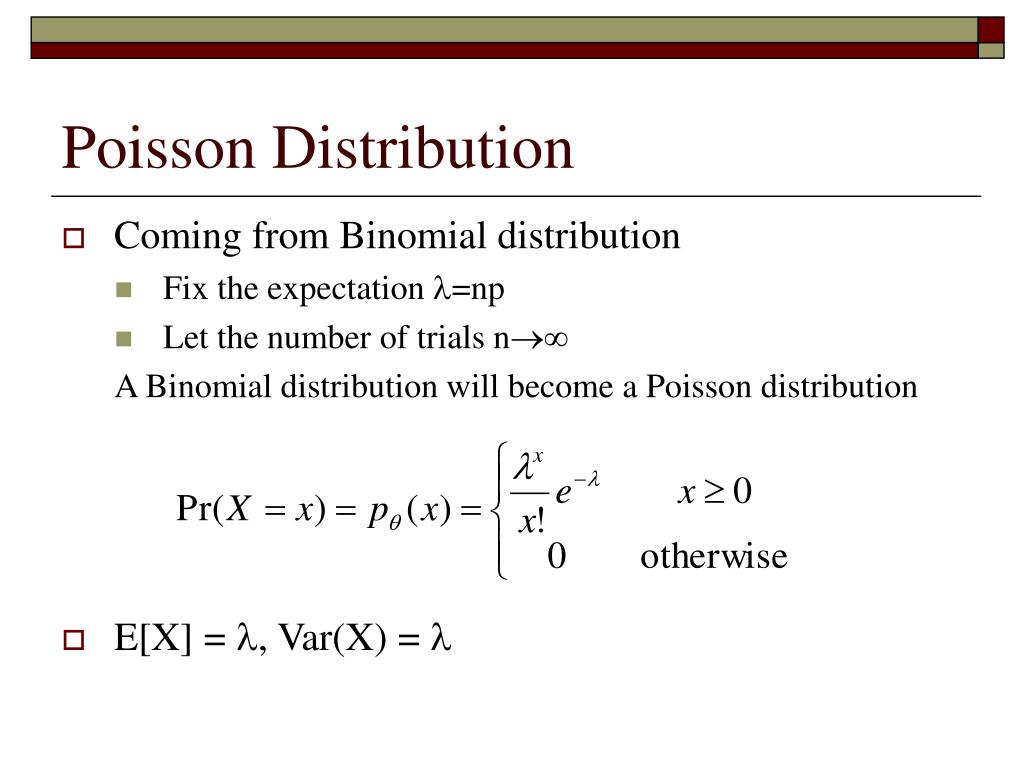 Poisson Distribution

Coming from Binomial distribution

Fix the expectation $\lambda$=np

Let the number of trials n$\rightarrow\infty$

A Binomial distribution will become a Poisson distribution

$\Pr(X = x) = p_\theta(x) = \begin{cases} \frac{\lambda^x}{x!} e^{-\lambda} & x \geq 0 \\ 0 & \text{otherwise} \end{cases}$

E[X] = $\lambda$, Var(X) = $\lambda$